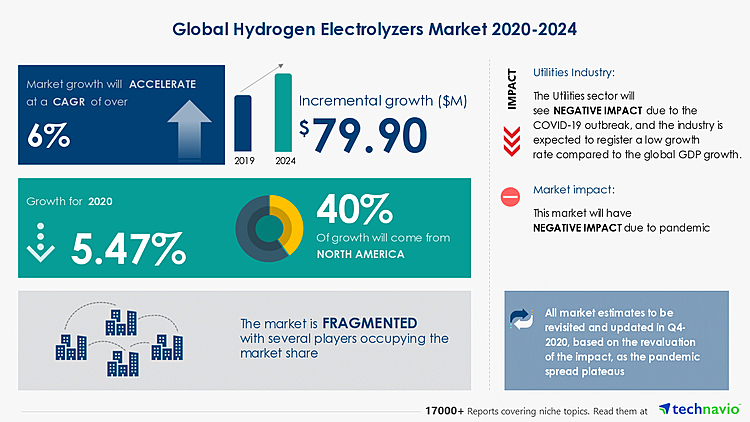 Global Hydrogen Electrolyzers Market 2020-2024

Market growth will ACCELERATE at a CAGR of over

6%

2019

2024

Incremental growth ($M)

$79.90

Growth for 2020

5.47%

40%

Of growth will come from NORTH AMERICA

The market is FRAGMENTED with several players occupying the market share

IMPACT

Utilities Industry:

The Utilities sector will see NEGATIVE IMPACT due to the COVID-19 outbreak, and the industry is expected to register a low growth rate compared to the global GDP growth.

Market impact:

This market will have NEGATIVE IMPACT due to pandemic

All market estimates to be revisited and updated in Q4-2020, based on the revaluation of the impact, as the pandemic spread plateaus

17000+ Reports covering niche topics. Read them at technavio